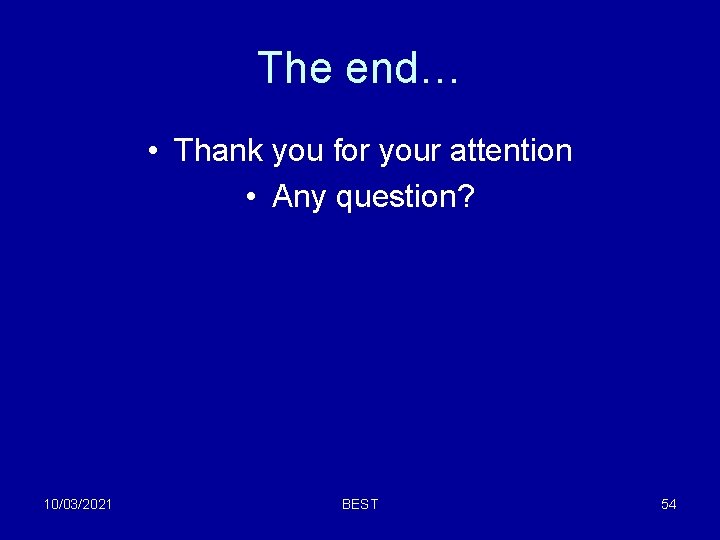 The end…

• Thank you for your attention
• Any question?

10/03/2021

BEST

54